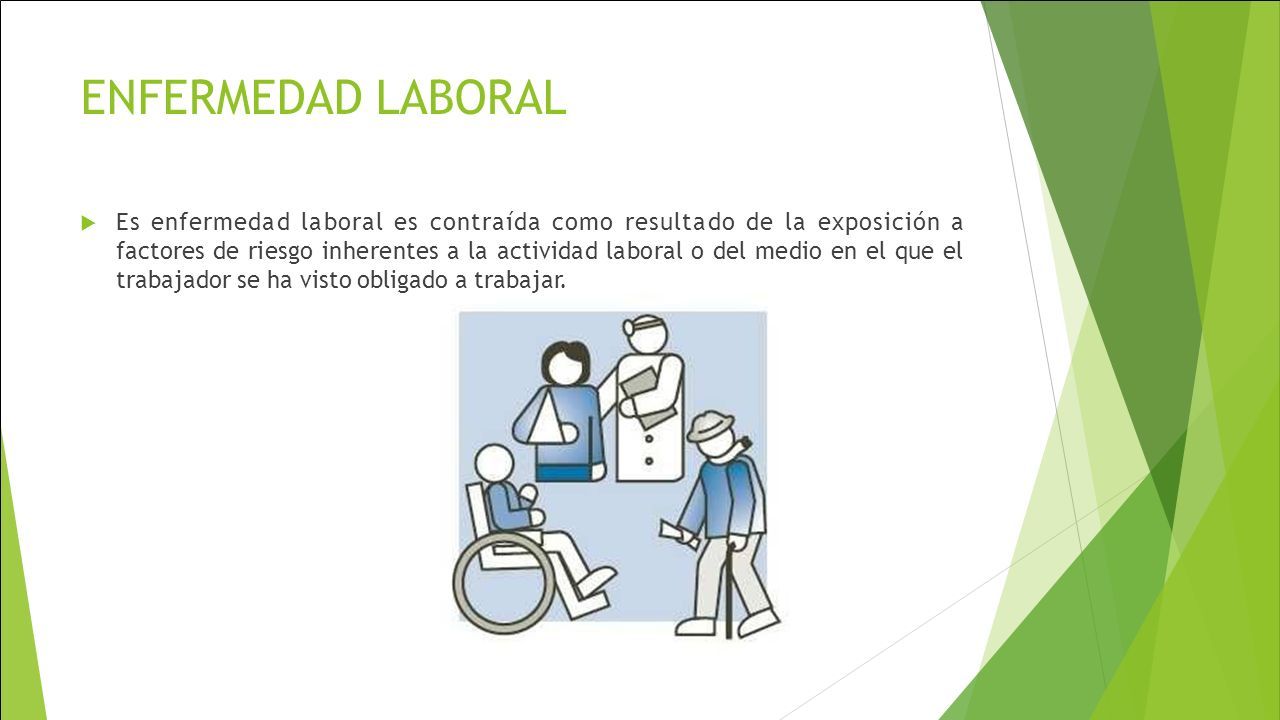 ENFERMEDAD LABORAL

Es enfermedad laboral es contraída como resultado de la exposición a factores de riesgo inherentes a la actividad laboral o del medio en el que el trabajador se ha visto obligado a trabajar.